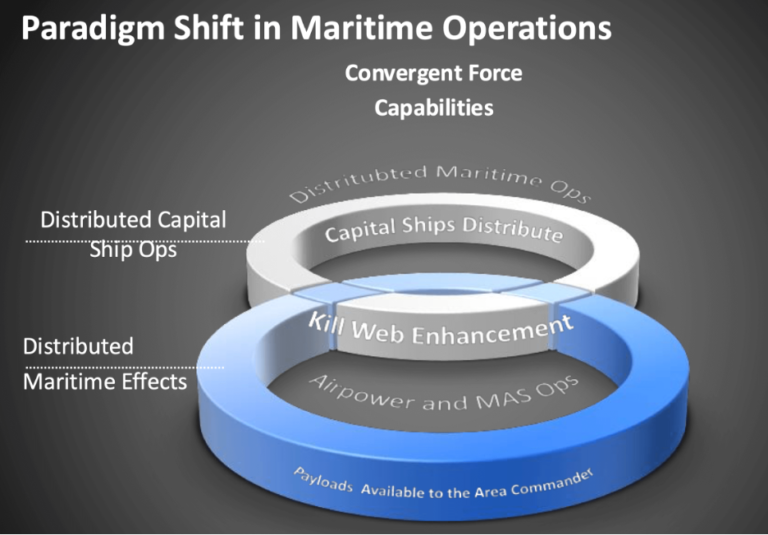 Paradigm Shift in Maritime Operations

Convergent Force Capabilities

Distritubted Maritime Ops

Distributed Capital Ship Ops

Capital Ships Distribute

Kill Web Enhancement

Distributed Maritime Effects

Airpower and MAS Ops

Payloads Available to the Area Commander